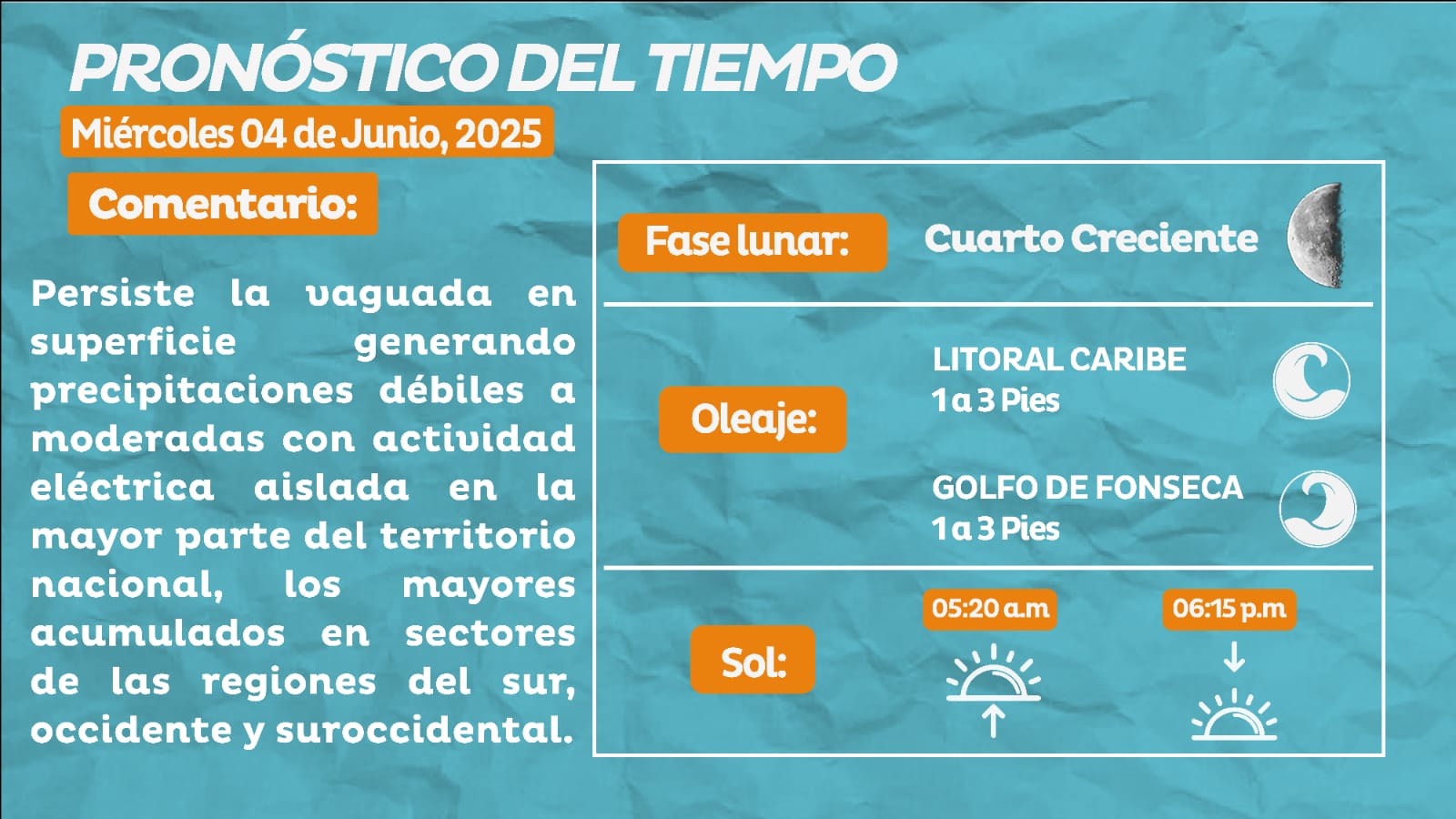 PRONÓSTICO DEL TIEMPO

Miércoles 04 de Junio, 2025

Comentario:

Persiste la vaguada en superficie generando precipitaciones débiles a moderadas con actividad eléctrica aislada en la mayor parte del territorio nacional, los mayores acumulados en sectores de las regiones del sur, occidente y suroccidental.

Fase lunar: Cuarto Creciente

Oleaje:

LITORAL CARIBE
1 a 3 Pies

GOLFO DE FONSECA
1 a 3 Pies

Sol:

05:20 a.m

06:15 p.m